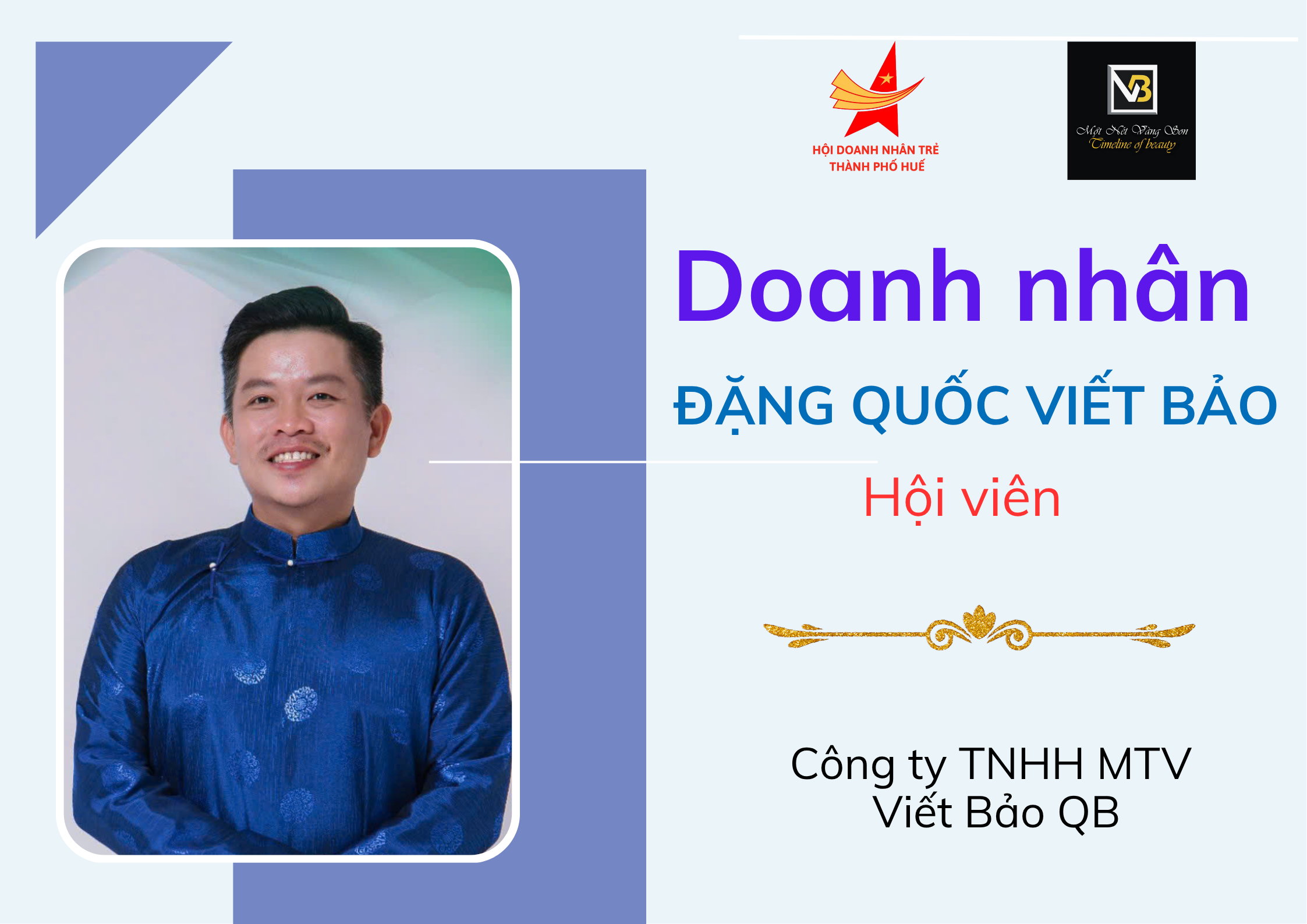 HỘI DOANH NHÂN TRẺ THÀNH PHỐ HUẾ

VB
Một Nét Vàng Son
Timeline of beauty

Doanh nhân

ĐẶNG QUỐC VIẾT BẢO

Hội viên

Công ty TNHH MTV
Viết Bảo QB